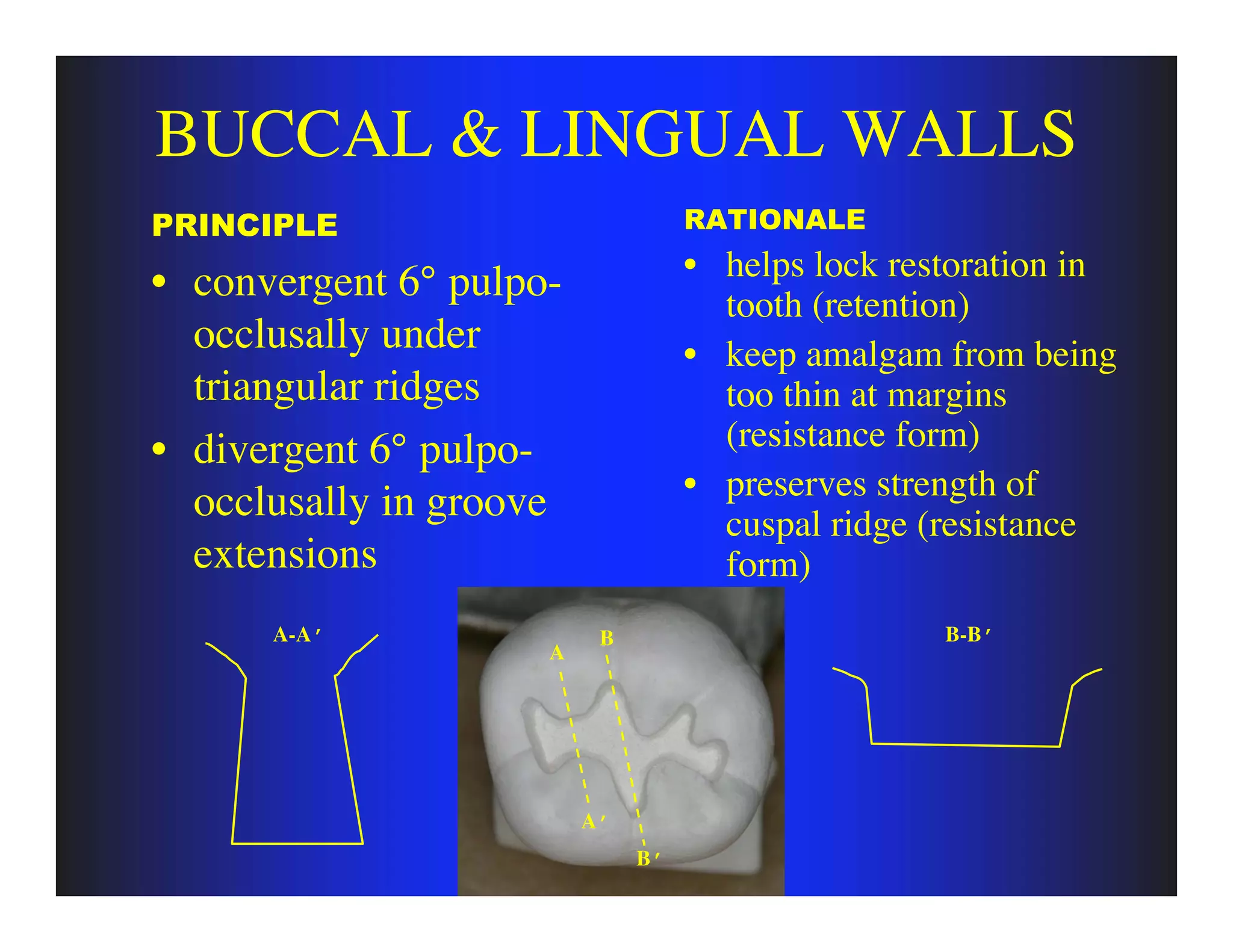 BUCCAL & LINGUAL WALLS

PRINCIPLE

• convergent 6° pulpo-occlusally under triangular ridges

• divergent 6° pulpo-occlusally in groove extensions

RATIONALE

• helps lock restoration in tooth (retention)

• keep amalgam from being too thin at margins (resistance form)

• preserves strength of cuspal ridge (resistance form)

A-A′

A

B

A′

B′

B-B′